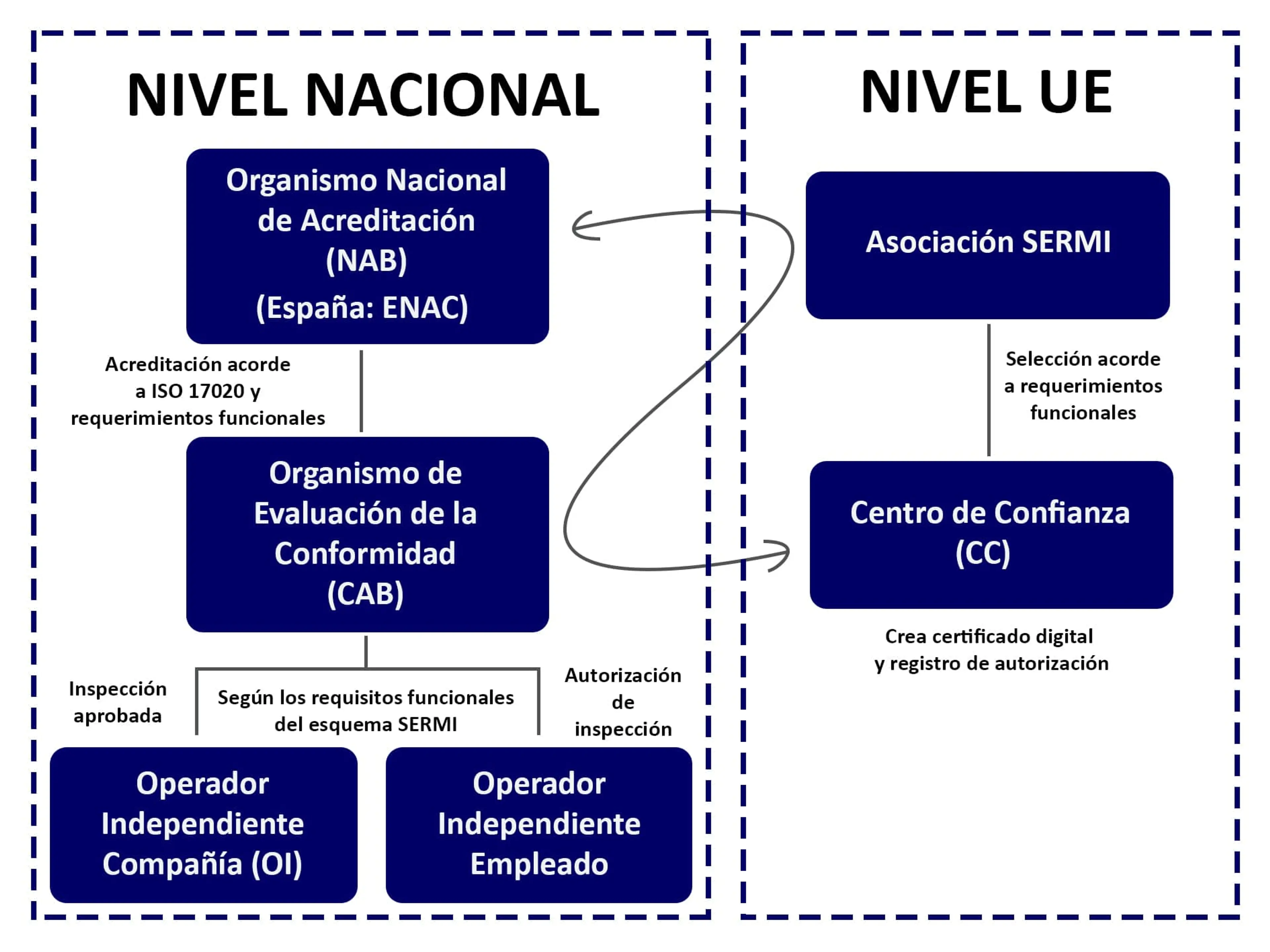 NIVEL NACIONAL

Organismo Nacional de Acreditación (NAB)
(España: ENAC)

Acreditación acorde a ISO 17020 y requerimientos funcionales

Organismo de Evaluación de la Conformidad (CAB)

Inspección aprobada

Según los requisitos funcionales del esquema SERMI

Autorización de inspección

Operador Independiente Compañía (OI)

Operador Independiente Empleado

NIVEL UE

Asociación SERMI

Selección acorde a requerimientos funcionales

Centro de Confianza (CC)

Crea certificado digital y registro de autorización